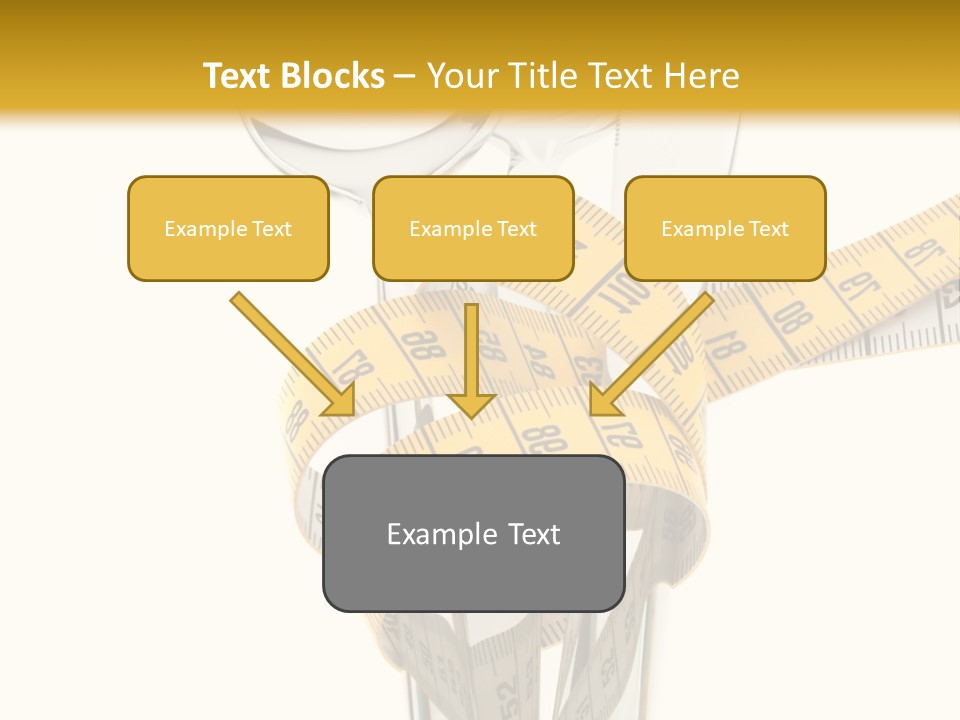 Text Blocks – Your Title Text Here

Example Text

Example Text

Example Text

Example Text